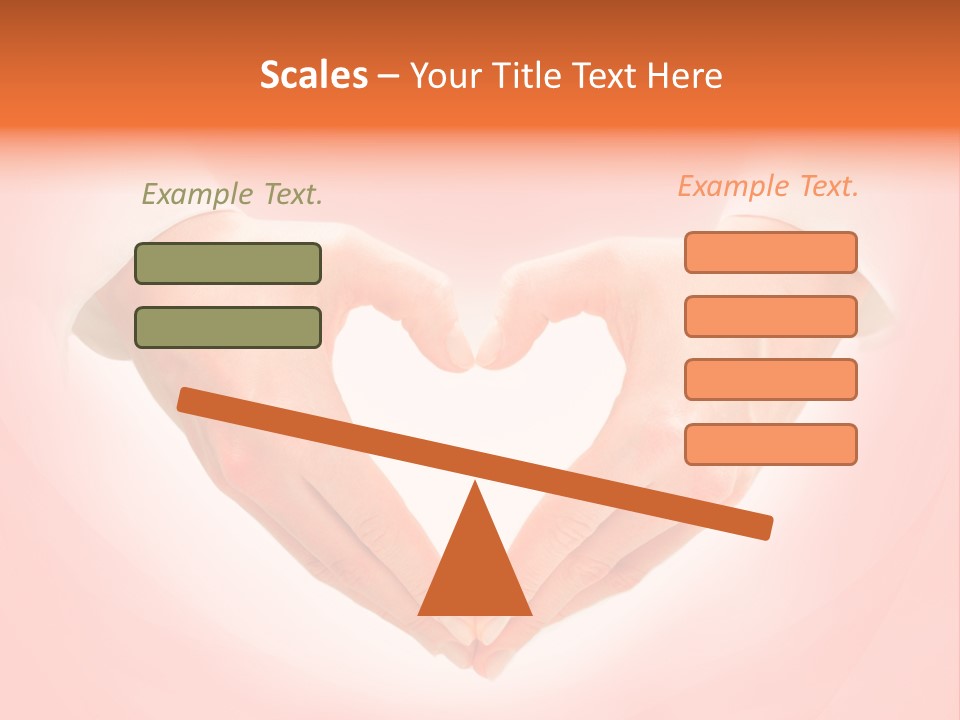 Scales – Your Title Text Here

Example Text.

Example Text.